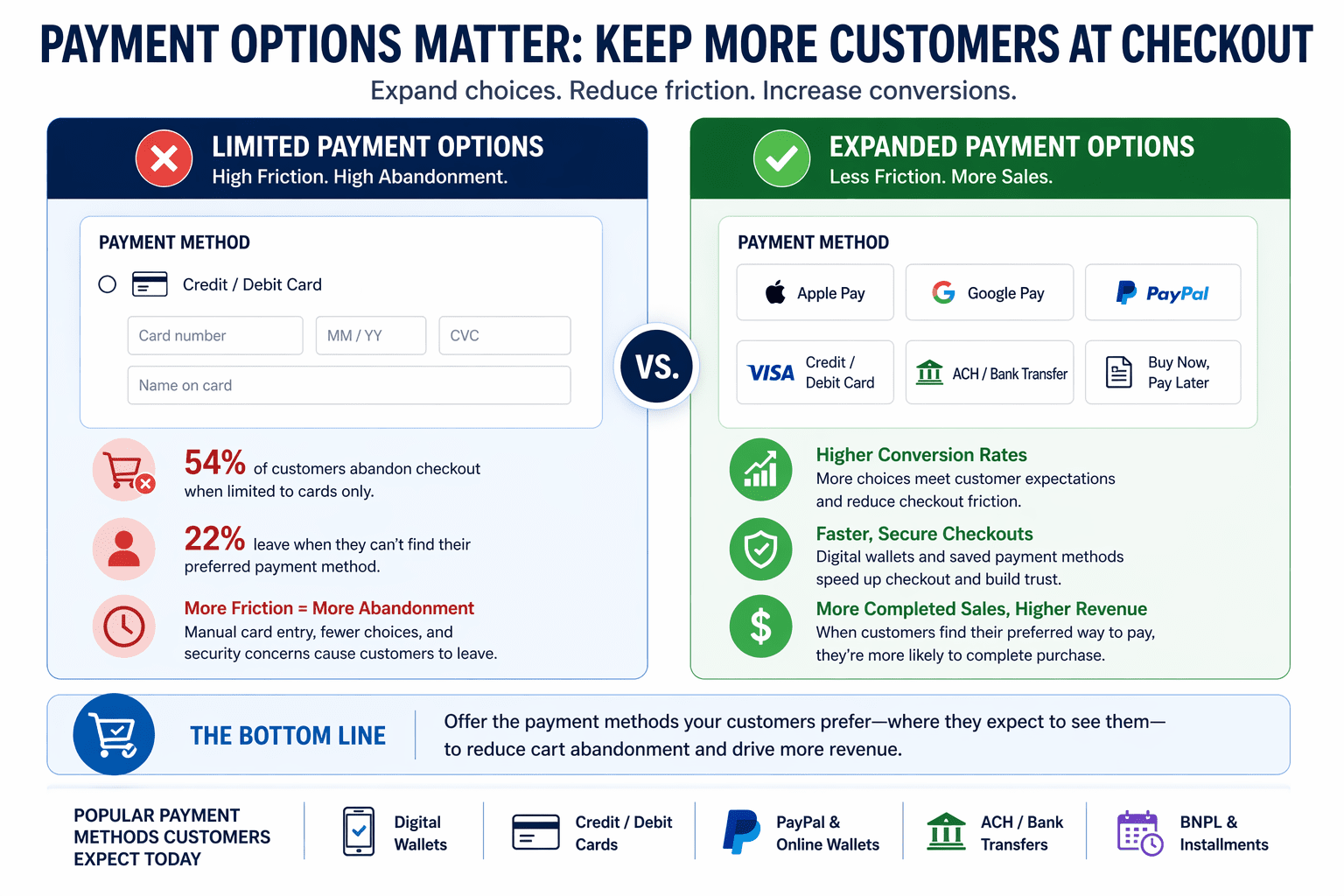 PAYMENT OPTIONS MATTER: KEEP MORE CUSTOMERS AT CHECKOUT

Expand choices. Reduce friction. Increase conversions.

LIMITED PAYMENT OPTIONS
High Friction. High Abandonment.

PAYMENT METHOD

Credit / Debit Card

Card number
MM / YY
CVC
Name on card

54% of customers abandon checkout when limited to cards only.

22% leave when they can't find their preferred payment method.

More Friction = More Abandonment
Manual card entry, fewer choices, and security concerns cause customers to leave.

VS.

EXPANDED PAYMENT OPTIONS
Less Friction. More Sales.

PAYMENT METHOD

Apple Pay
Google Pay
PayPal
VISA Credit / Debit Card
ACH / Bank Transfer
Buy Now, Pay Later

Higher Conversion Rates
More choices meet customer expectations and reduce checkout friction.

Faster, Secure Checkouts
Digital wallets and saved payment methods speed up checkout and build trust.

More Completed Sales, Higher Revenue
When customers find their preferred way to pay, they're more likely to complete purchase.

THE BOTTOM LINE

Offer the payment methods your customers prefer—where they expect to see them—to reduce cart abandonment and drive more revenue.

POPULAR PAYMENT METHODS CUSTOMERS EXPECT TODAY

Digital Wallets

Credit / Debit Cards

PayPal & Online Wallets

ACH / Bank Transfers

BNPL & Installments